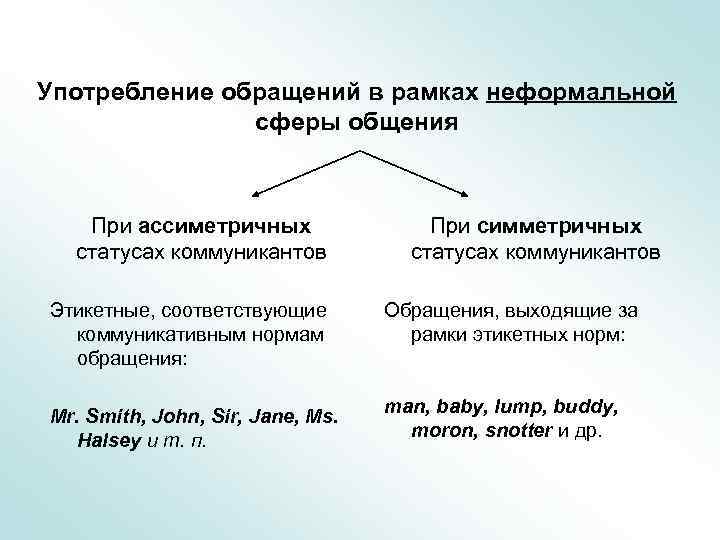 Употребление обращений в рамках неформальной сферы общения

При ассиметричных статусах коммуникантов

Этикетные, соответствующие коммуникативным нормам обращения:

Mr. Smith, John, Sir, Jane, Ms. Halsey и т. п.

При симметричных статусах коммуникантов

Обращения, выходящие за рамки этикетных норм:

man, baby, lump, buddy, moron, snotter и др.